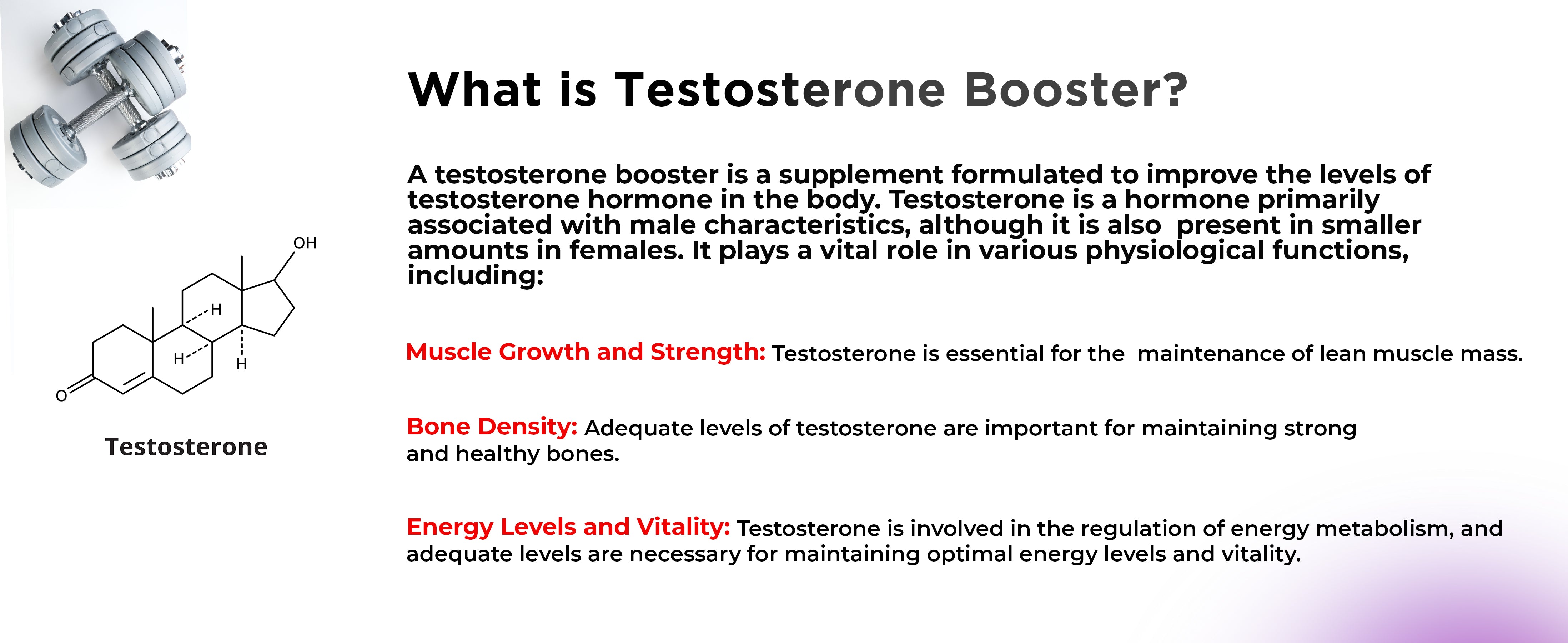 OH

H

H

H

O

Testosterone

What is Testosterone Booster?

A testosterone booster is a supplement formulated to improve the levels of testosterone hormone in the body. Testosterone is a hormone primarily associated with male characteristics, although it is also present in smaller amounts in females. It plays a vital role in various physiological functions, including:

Muscle Growth and Strength: Testosterone is essential for the maintenance of lean muscle mass.

Bone Density: Adequate levels of testosterone are important for maintaining strong and healthy bones.

Energy Levels and Vitality: Testosterone is involved in the regulation of energy metabolism, and adequate levels are necessary for maintaining optimal energy levels and vitality.